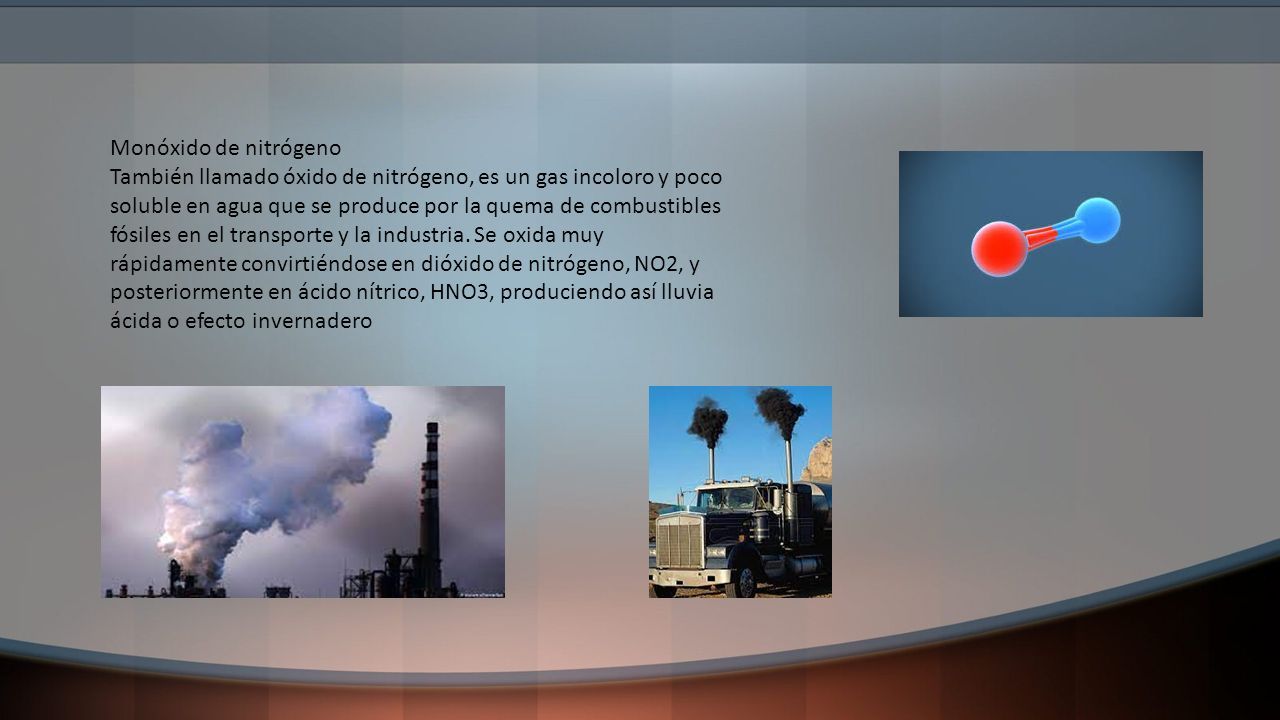 Monóxido de nitrógeno
También llamado óxido de nitrógeno, es un gas incoloro y poco soluble en agua que se produce por la quema de combustibles fósiles en el transporte y la industria. Se oxida muy rápidamente convirtiéndose en dióxido de nitrógeno, NO2, y posteriormente en ácido nítrico, HNO3, produciendo así lluvia ácida o efecto invernadero